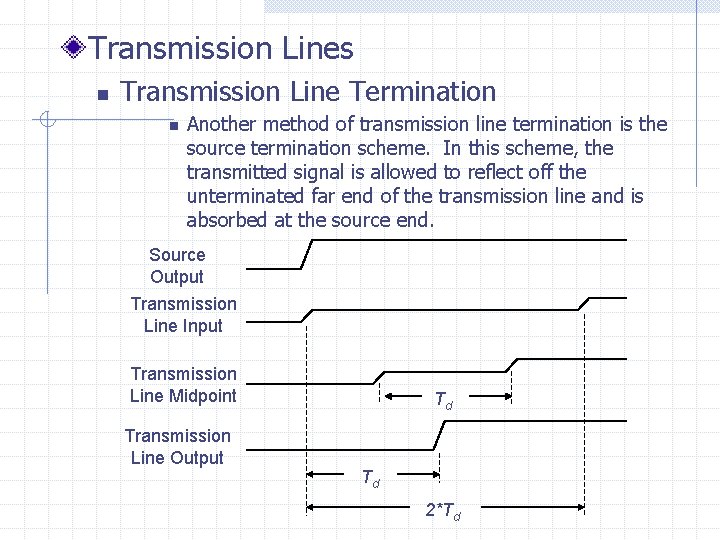 Transmission Lines

Transmission Line Termination

Another method of transmission line termination is the source termination scheme. In this scheme, the transmitted signal is allowed to reflect off the unterminated far end of the transmission line and is absorbed at the source end.

Source Output

Transmission Line Input

Transmission Line Midpoint

$T_d$

Transmission Line Output

$T_d$

$2*T_d$